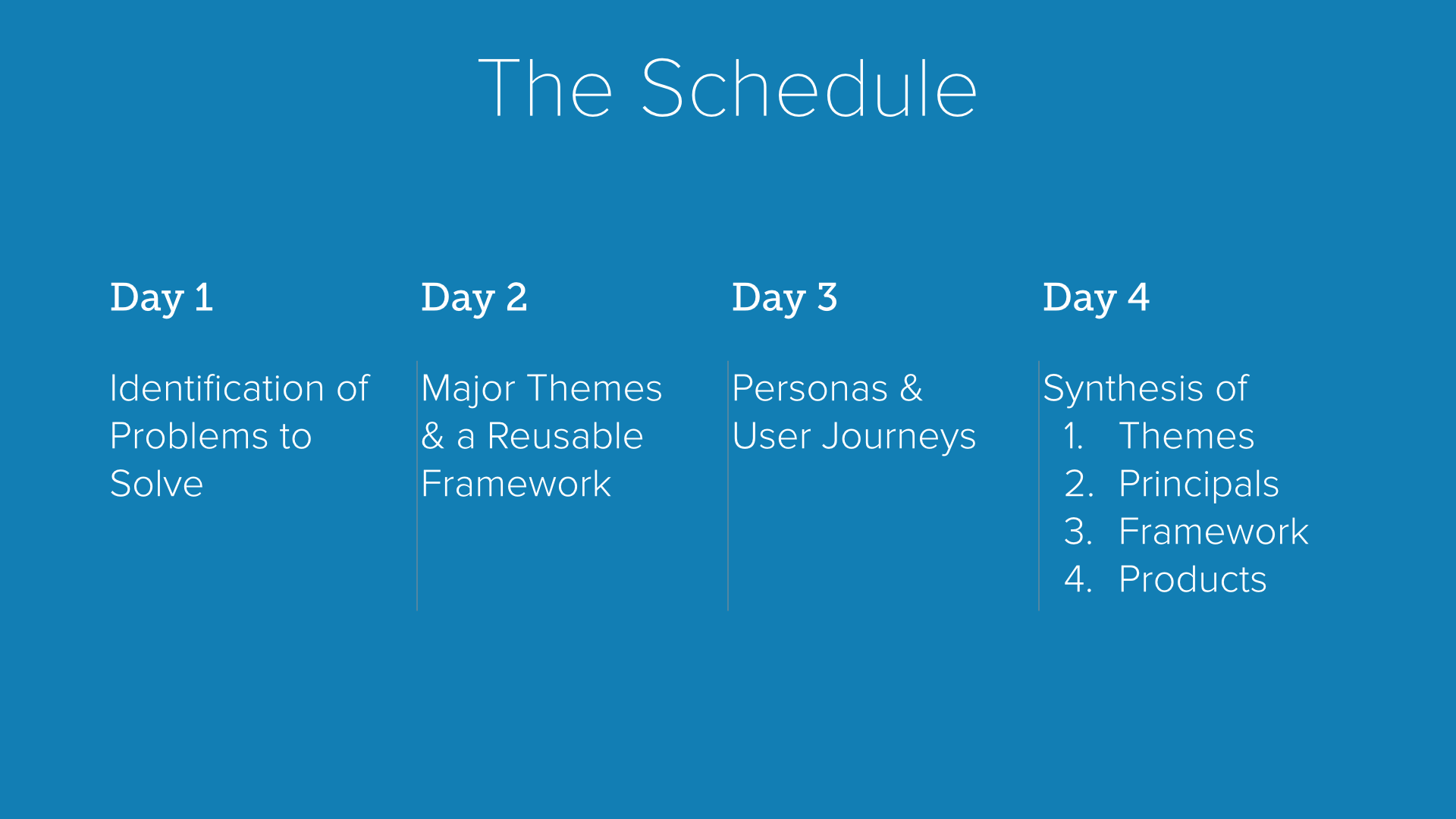 The Schedule

Day 1

Identification of Problems to Solve

Day 2

Major Themes & a Reusable Framework

Day 3

Personas & User Journeys

Day 4

Synthesis of
1. Themes
2. Principals
3. Framework
4. Products